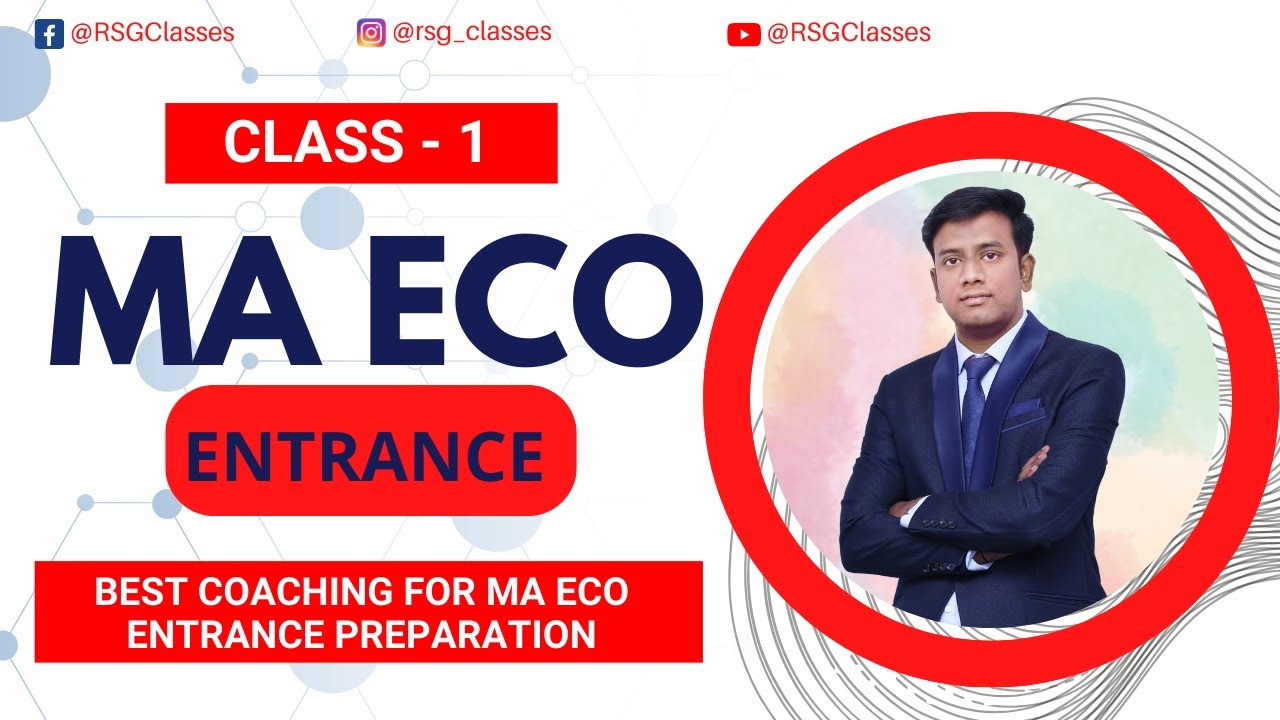 @RSGClasses @rsg_classes @RSGClasses

CLASS - 1

MA ECO

ENTRANCE

BEST COACHING FOR MA ECO ENTRANCE PREPARATION